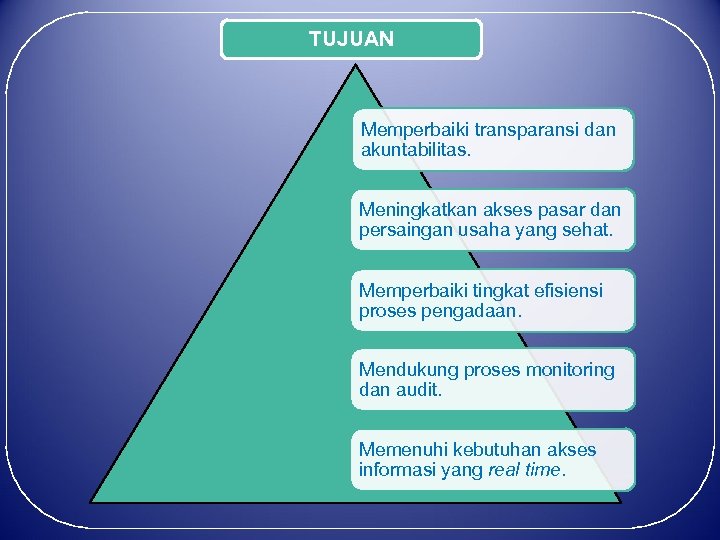 TUJUAN

Memperbaiki transparansi dan akuntabilitas.

Meningkatkan akses pasar dan persaingan usaha yang sehat.

Memperbaiki tingkat efisiensi proses pengadaan.

Mendukung proses monitoring dan audit.

Memenuhi kebutuhan akses informasi yang real time.